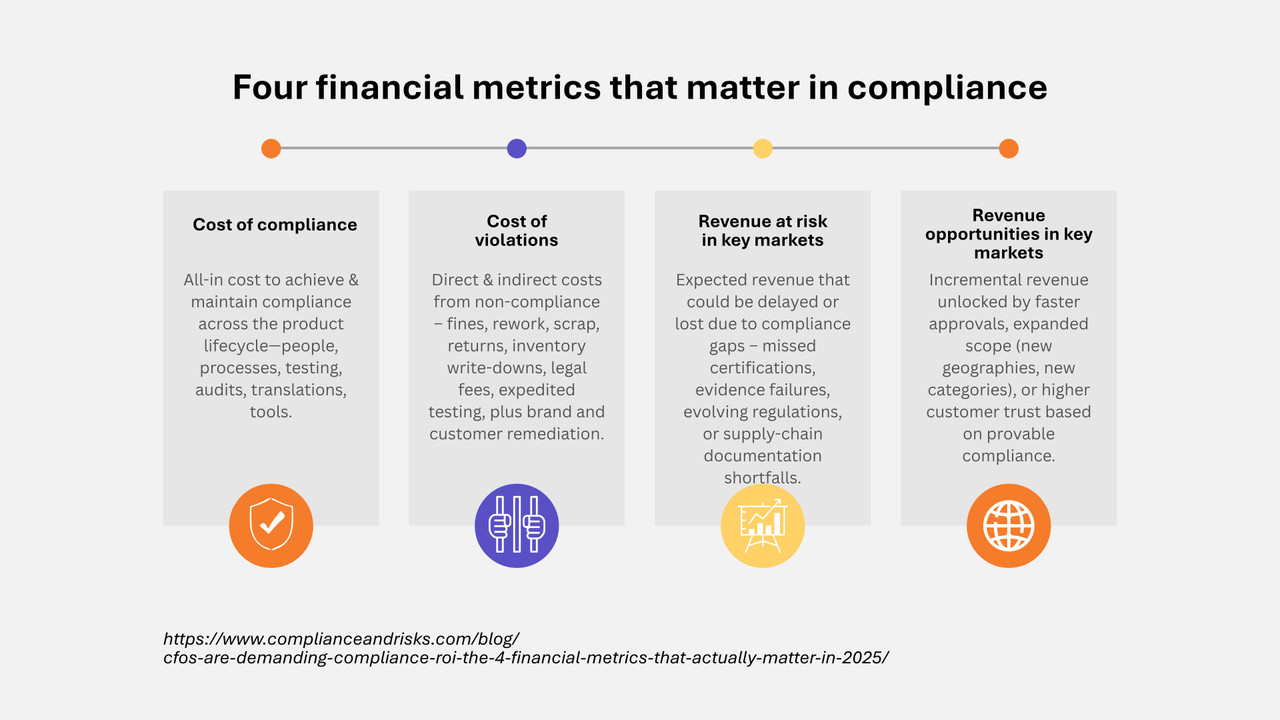 Four financial metrics that matter in compliance

Cost of compliance

All-in cost to achieve & maintain compliance across the product lifecycle—people, processes, testing, audits, translations, tools.

Cost of violations

Direct & indirect costs from non-compliance – fines, rework, scrap, returns, inventory write-downs, legal fees, expedited testing, plus brand and customer remediation.

Revenue at risk in key markets

Expected revenue that could be delayed or lost due to compliance gaps – missed certifications, evidence failures, evolving regulations, or supply-chain documentation shortfalls.

Revenue opportunities in key markets

Incremental revenue unlocked by faster approvals, expanded scope (new geographies, new categories), or higher customer trust based on provable compliance.

https://www.complianceandrisks.com/blog/cfos-are-demanding-compliance-roi-the-4-financial-metrics-that-actually-matter-in-2025/